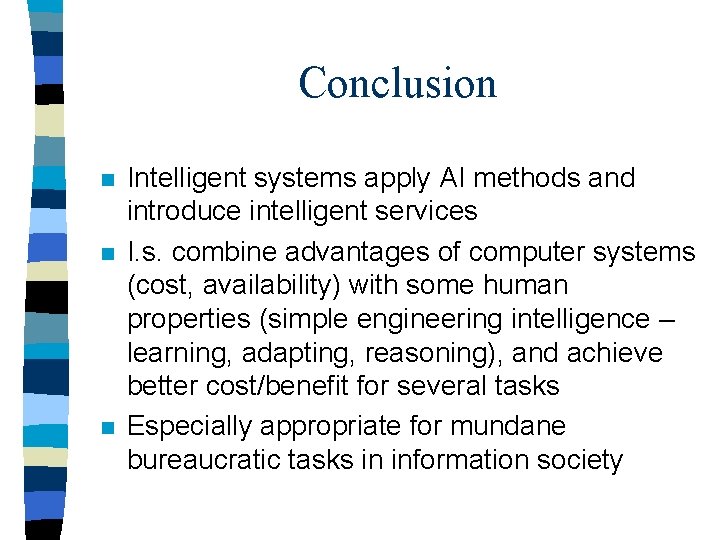 Conclusion

Intelligent systems apply AI methods and introduce intelligent services

I.s. combine advantages of computer systems (cost, availability) with some human properties (simple engineering intelligence – learning, adapting, reasoning), and achieve better cost/benefit for several tasks

Especially appropriate for mundane bureaucratic tasks in information society